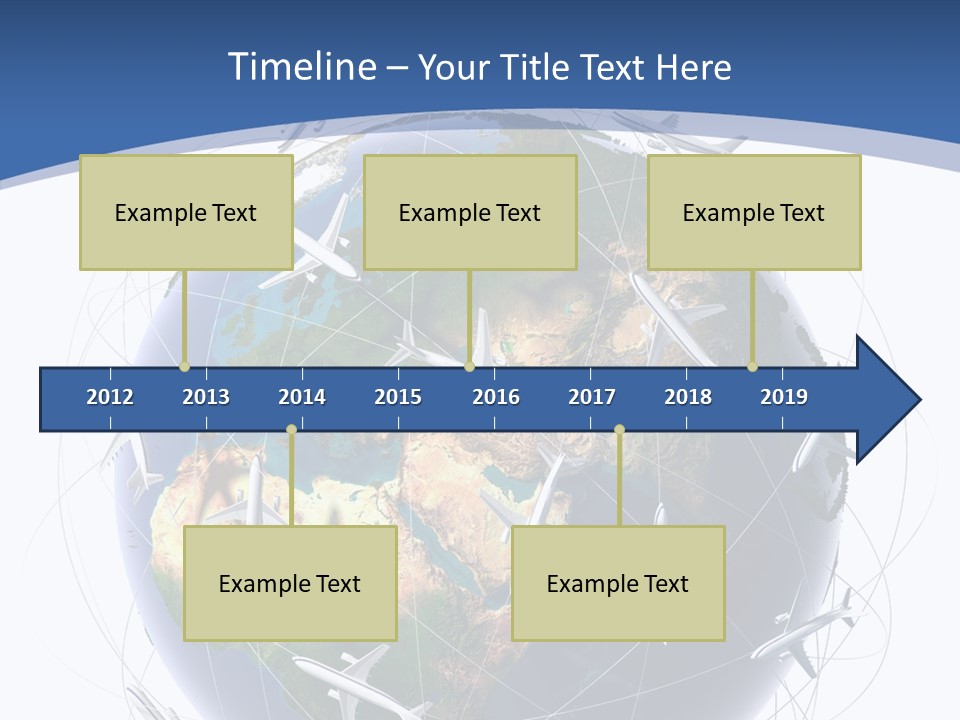 Timeline – Your Title Text Here

Example Text

Example Text

Example Text

2012 2013 2014 2015 2016 2017 2018 2019

Example Text

Example Text